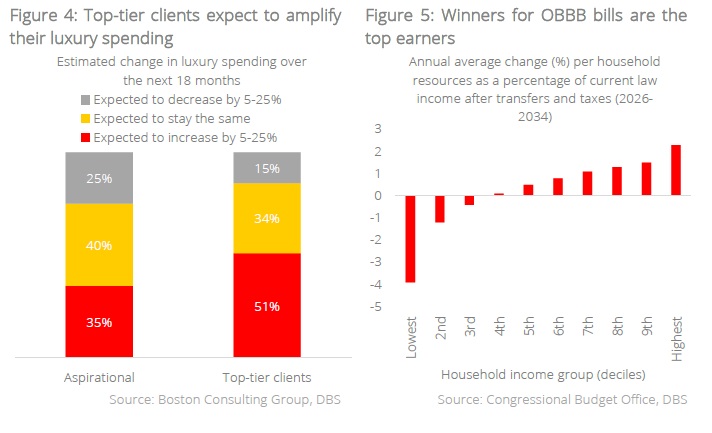 Figure 4: Top-tier clients expect to amplify their luxury spending

Estimated change in luxury spending over the next 18 months

Expected to decrease by 5-25%
Expected to stay the same
Expected to increase by 5-25%

25%
40%
35%
15%
34%
51%

Aspirational
Top-tier clients

Source: Boston Consulting Group, DBS

Figure 5: Winners for OBBB bills are the top earners

Annual average change (%) per household resources as a percentage of current law income after transfers and taxes (2026-2034)

3
2
1
0
-1
-2
-3
-4
-5

Lowest
2nd
3rd
4th
5th
6th
7th
8th
9th
Highest

Household income group (deciles)

Source: Congressional Budget Office, DBS